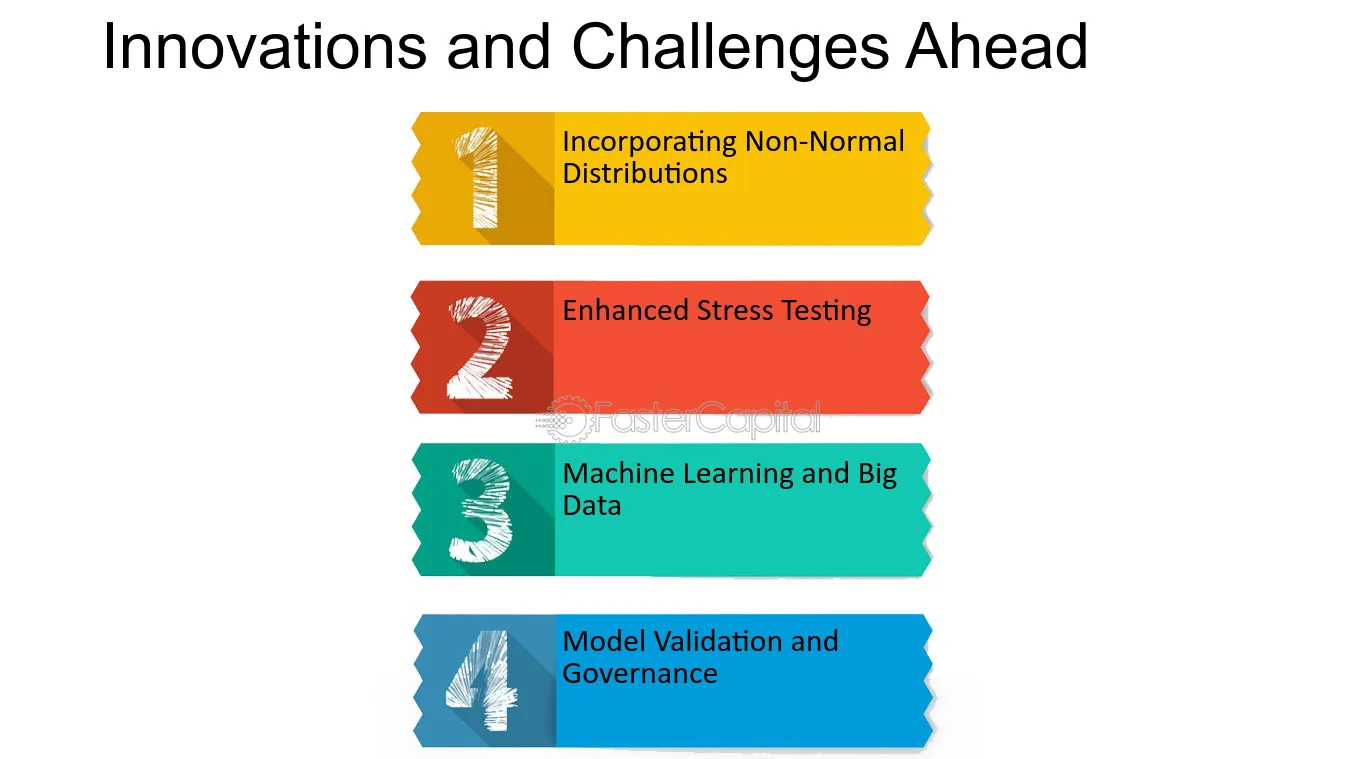 Innovations and Challenges Ahead

1
Incorporating Non-Normal Distributions

2
Enhanced Stress Testing

FasterCapital

3
Machine Learning and Big Data

4
Model Validation and Governance